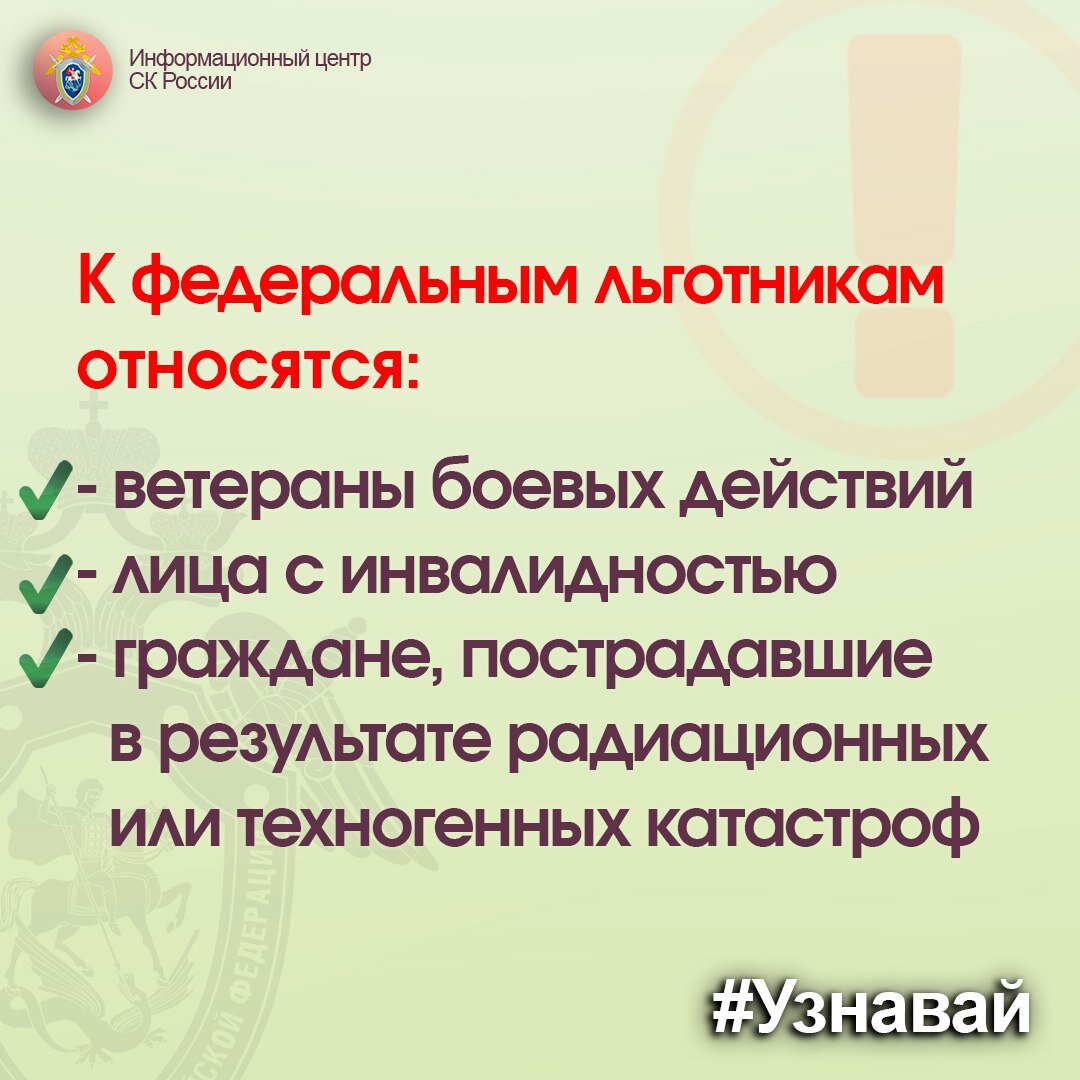 Информационный центр СК России

К федеральным льготникам относятся:

- ветераны боевых действий
- лица с инвалидностью
- граждане, пострадавшие в результате радиационных или техногенных катастроф

#Узнавай